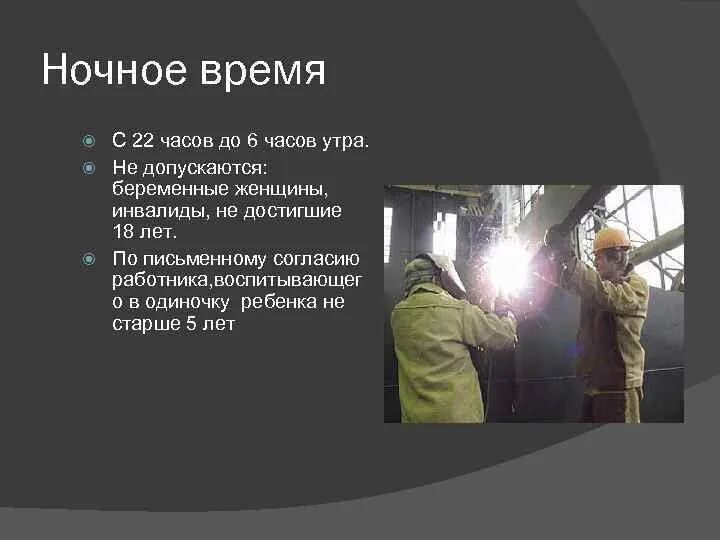 Ночное время

С 22 часов до 6 часов утра.

Не допускаются: беременные женщины, инвалиды, не достигшие 18 лет.

По письменному согласию работника,воспитывающего в одиночку  ребенка не старше 5 лет